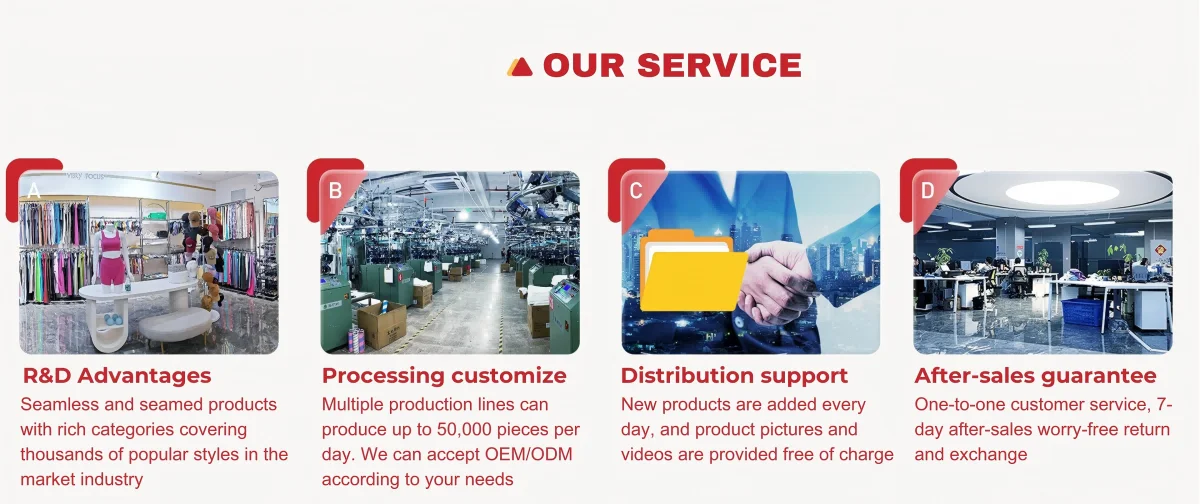 OUR SERVICE

A

R&D Advantages
Seamless and seamed products with rich categories covering thousands of popular styles in the market industry

B

Processing customize
Multiple production lines can produce up to 50,000 pieces per day. We can accept OEM/ODM according to your needs

C

Distribution support
New products are added every day, and product pictures and videos are provided free of charge

D

After-sales guarantee
One-to-one customer service, 7-day after-sales worry-free return and exchange